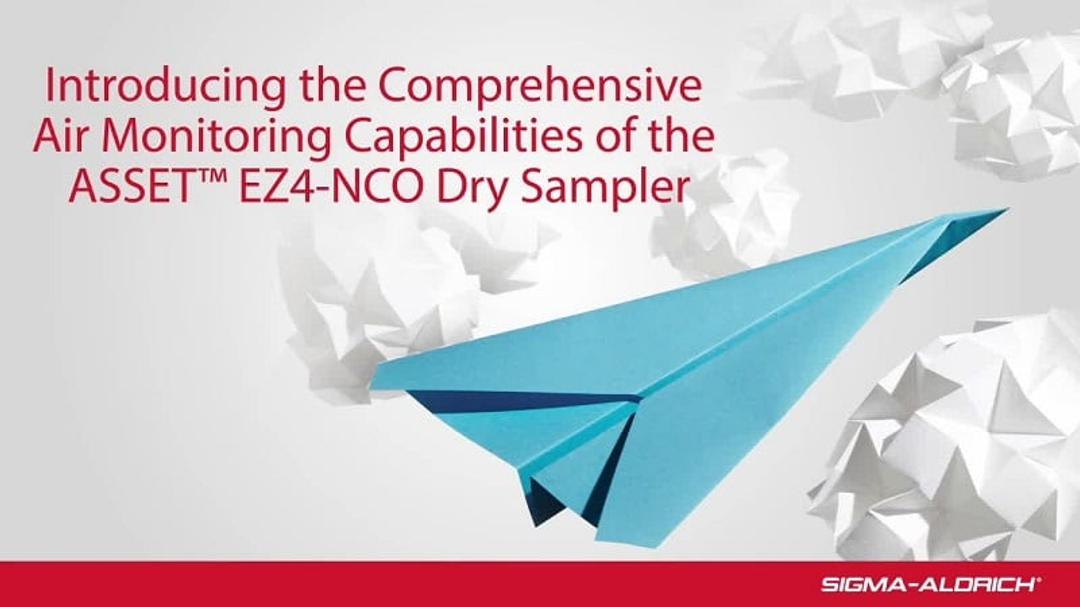 Introducing the Comprehensive Air Monitoring Capabilities of the ASSET™ EZ4-NCO Dry Sampler

SIGMA-ALDRICH®